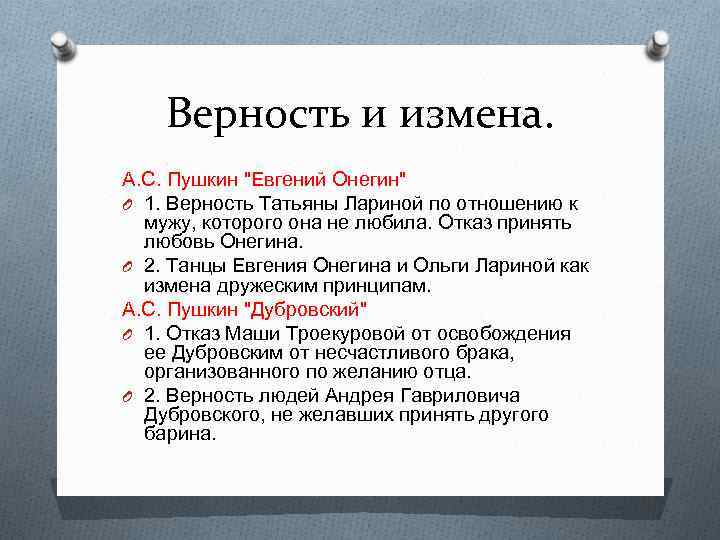 Верность и измена.

А.С. Пушкин "Евгений Онегин"

1. Верность Татьяны Лариной по отношению к мужу, которого она не любила. Отказ принять любовь Онегина.

2. Танцы Евгения Онегина и Ольги Лариной как измена дружеским принципам.

А.С. Пушкин "Дубровский"

1. Отказ Маши Троекуровой от освобождения ее Дубровским от несчастливого брака, организованного по желанию отца.

2. Верность людей Андрея Гавриловича Дубровского, не желавших принять другого барина.